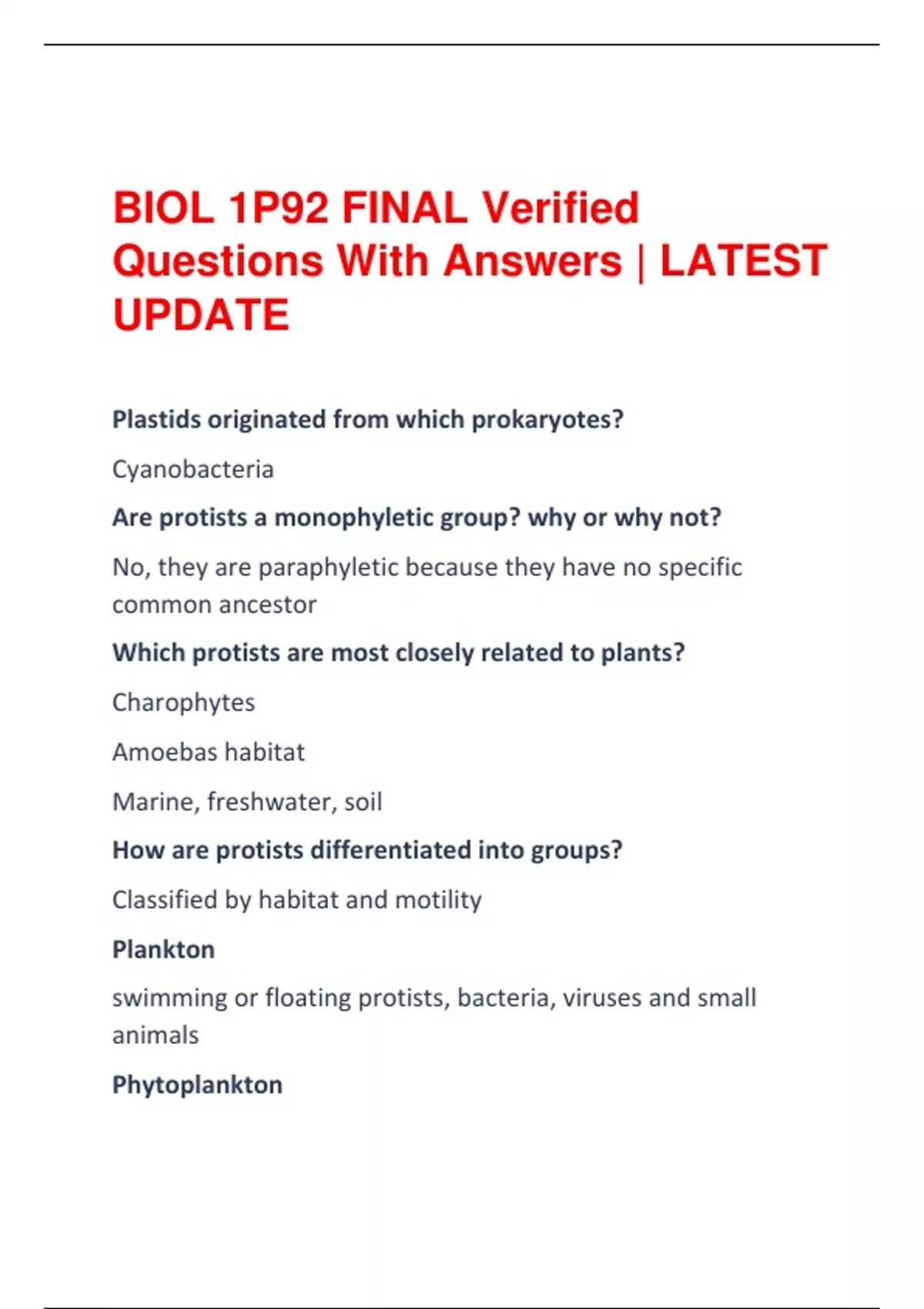 BIOL 1P92 FINAL Verified Questions With Answers | LATEST UPDATE

Plastids originated from which prokaryotes?

Cyanobacteria

Are protists a monophyletic group? why or why not?

No, they are paraphyletic because they have no specific common ancestor

Which protists are most closely related to plants?

Charophytes

Amoebas habitat

Marine, freshwater, soil

How are protists differentiated into groups?

Classified by habitat and motility

Plankton

swimming or floating protists, bacteria, viruses and small animals

Phytoplankton